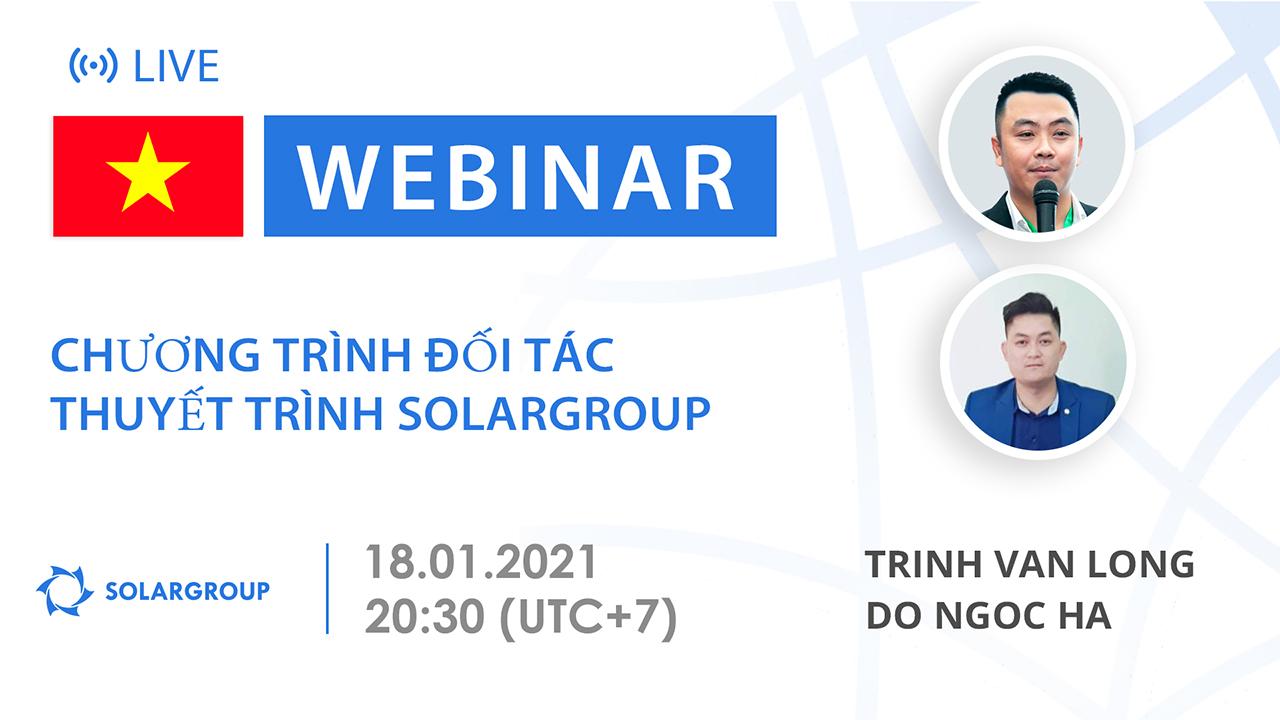 LIVE

WEBINAR

CHƯƠNG TRÌNH ĐỐI TÁC
THUYẾT TRÌNH SOLARGROUP

SOLARGROUP

18.01.2021
20:30 (UTC+7)

TRINH VAN LONG
DO NGOC HA